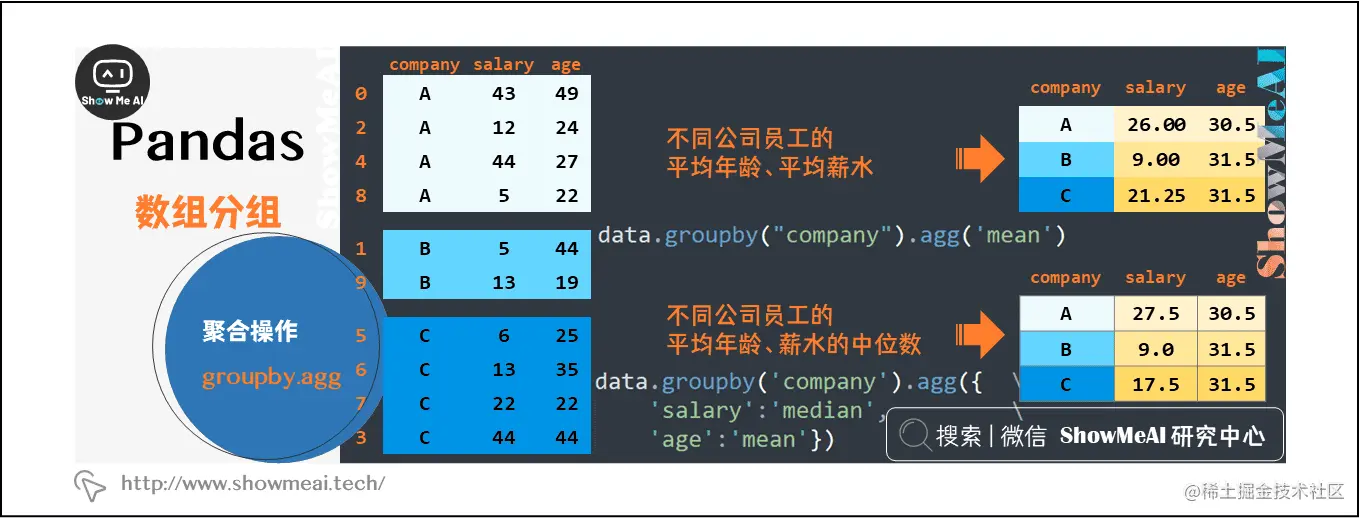 Show Me AI

Pandas

数组分组

聚合操作

groupby.agg

ShowMeAI

| | company | salary | age |
|---|---|---|---|
| 0 | A | 43 | 49 |
| 2 | A | 12 | 24 |
| 4 | A | 44 | 27 |
| 8 | A | 5 | 22 |
| 1 | B | 5 | 44 |
| 9 | B | 13 | 19 |
| 5 | C | 6 | 25 |
| 6 | C | 13 | 35 |
| 7 | C | 22 | 22 |
| 3 | C | 44 | 44 |

不同公司员工的
平均年龄、平均薪水

| company | salary | age |
|---|---|---|
| A | 26.00 | 30.5 |
| B | 9.00 | 31.5 |
| C | 21.25 | 31.5 |

data.groupby("company").agg('mean')

不同公司员工的
平均年龄、薪水的中位数

| company | salary | age |
|---|---|---|
| A | 27.5 | 30.5 |
| B | 9.0 | 31.5 |
| C | 17.5 | 31.5 |

data.groupby('company').agg({
    'salary':'median',
    'age':'mean'})

ShowMeAI

搜索 | 微信 ShowMeAI 研究中心

http://www.showmeai.tech/

@稀土掘金技术社区